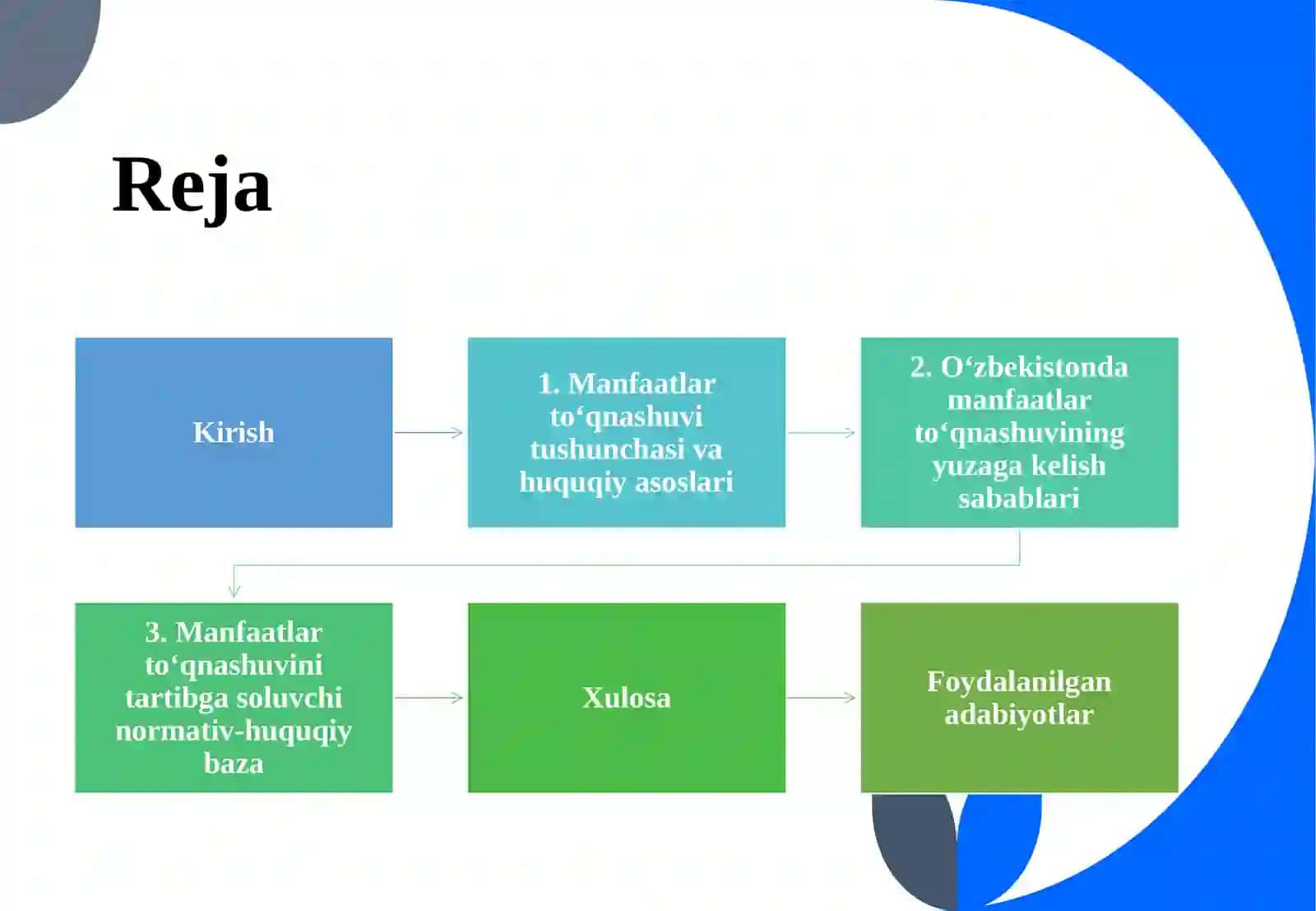 Reja

Kirish

1. Manfaatlar to‘qnashuvi tushunchasi va huquqiy asoslari

2. O‘zbekistonda manfaatlar to‘qnashuvining yuzaga kelish sabablari

3. Manfaatlar to‘qnashuvini tartibga soluvchi normativ-huquqiy baza

Xulosa

Foydalanilgan adabiyotlar